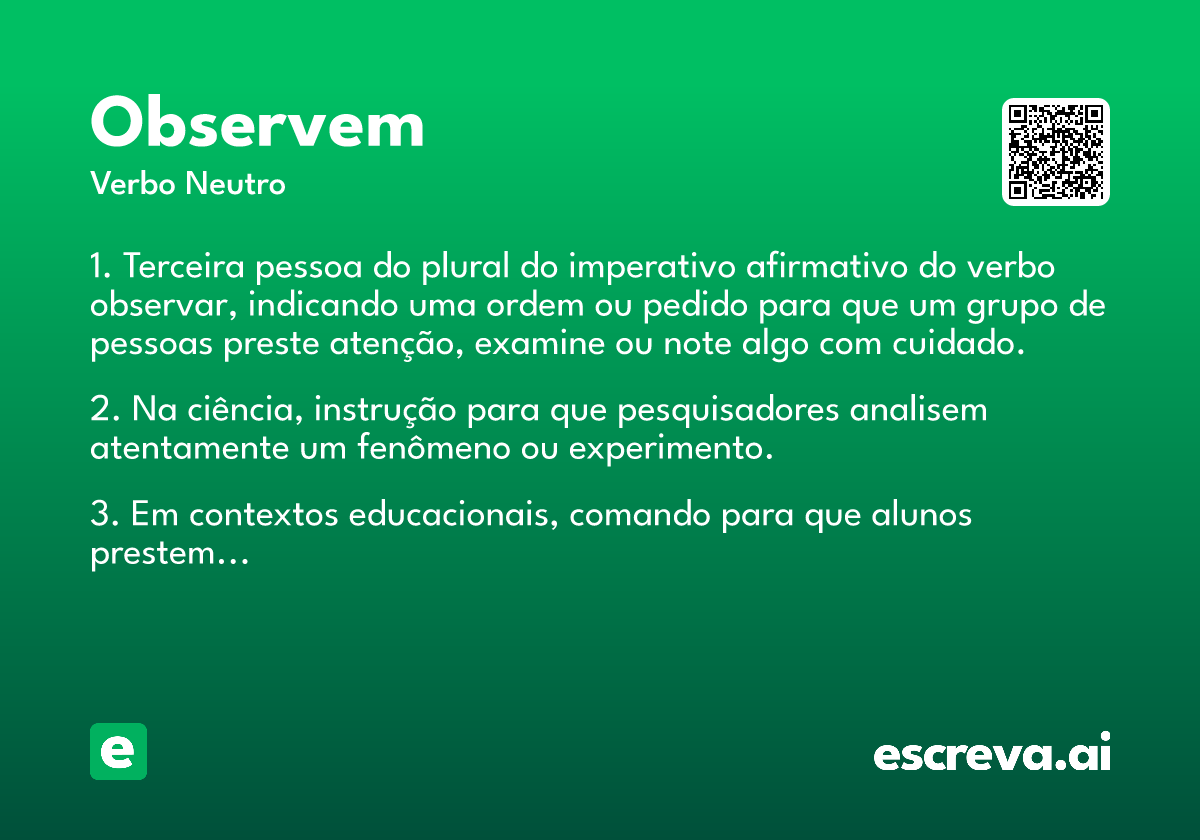 Observem
Verbo Neutro

1. Terceira pessoa do plural do imperativo afirmativo do verbo observar, indicando uma ordem ou pedido para que um grupo de pessoas preste atenção, examine ou note algo com cuidado.

2. Na ciência, instrução para que pesquisadores analisem atentamente um fenômeno ou experimento.

3. Em contextos educacionais, comando para que alunos prestem…

e

escreva.ai